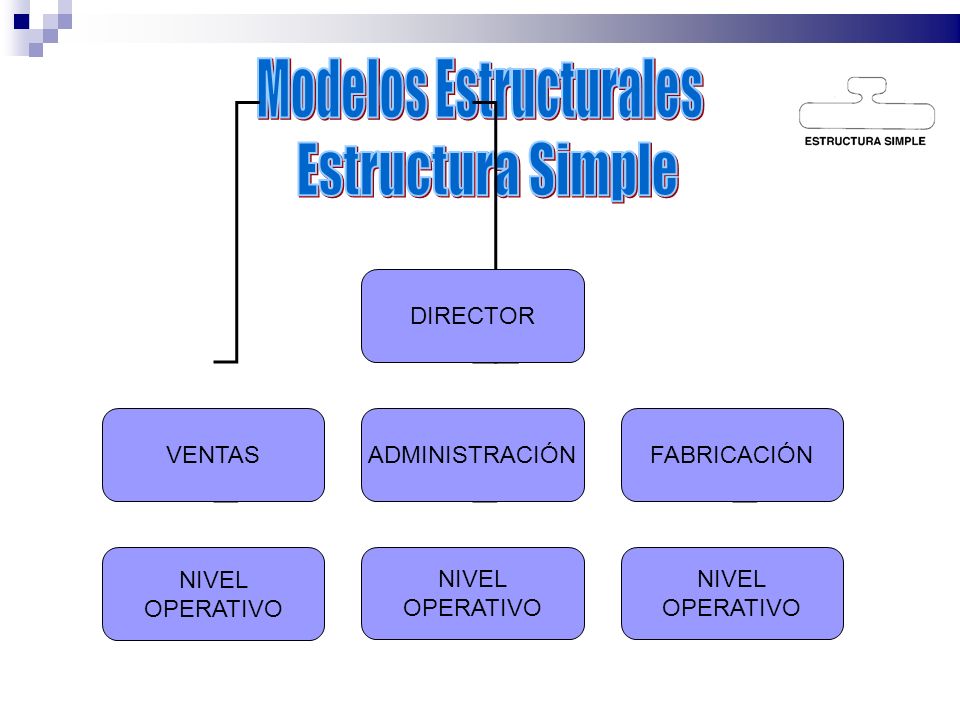 Modelos Estructurales
Estructura Simple

ESTRUCTURA SIMPLE

DIRECTOR

VENTAS

ADMINISTRACIÓN

FABRICACIÓN

NIVEL OPERATIVO

NIVEL OPERATIVO

NIVEL OPERATIVO